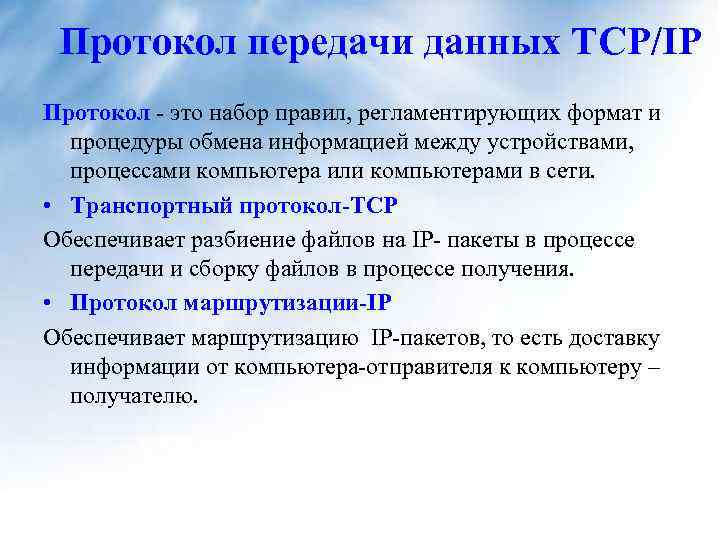 Протокол передачи данных TCP/IP

Протокол - это набор правил, регламентирующих формат и процедуры обмена информацией между устройствами, процессами компьютера или компьютерами в сети.

• Транспортный протокол-TCP

Обеспечивает разбиение файлов на IP- пакеты в процессе передачи и сборку файлов в процессе получения.

• Протокол маршрутизации-IP

Обеспечивает маршрутизацию  IP-пакетов, то есть доставку информации от компьютера-отправителя к компьютеру – получателю.